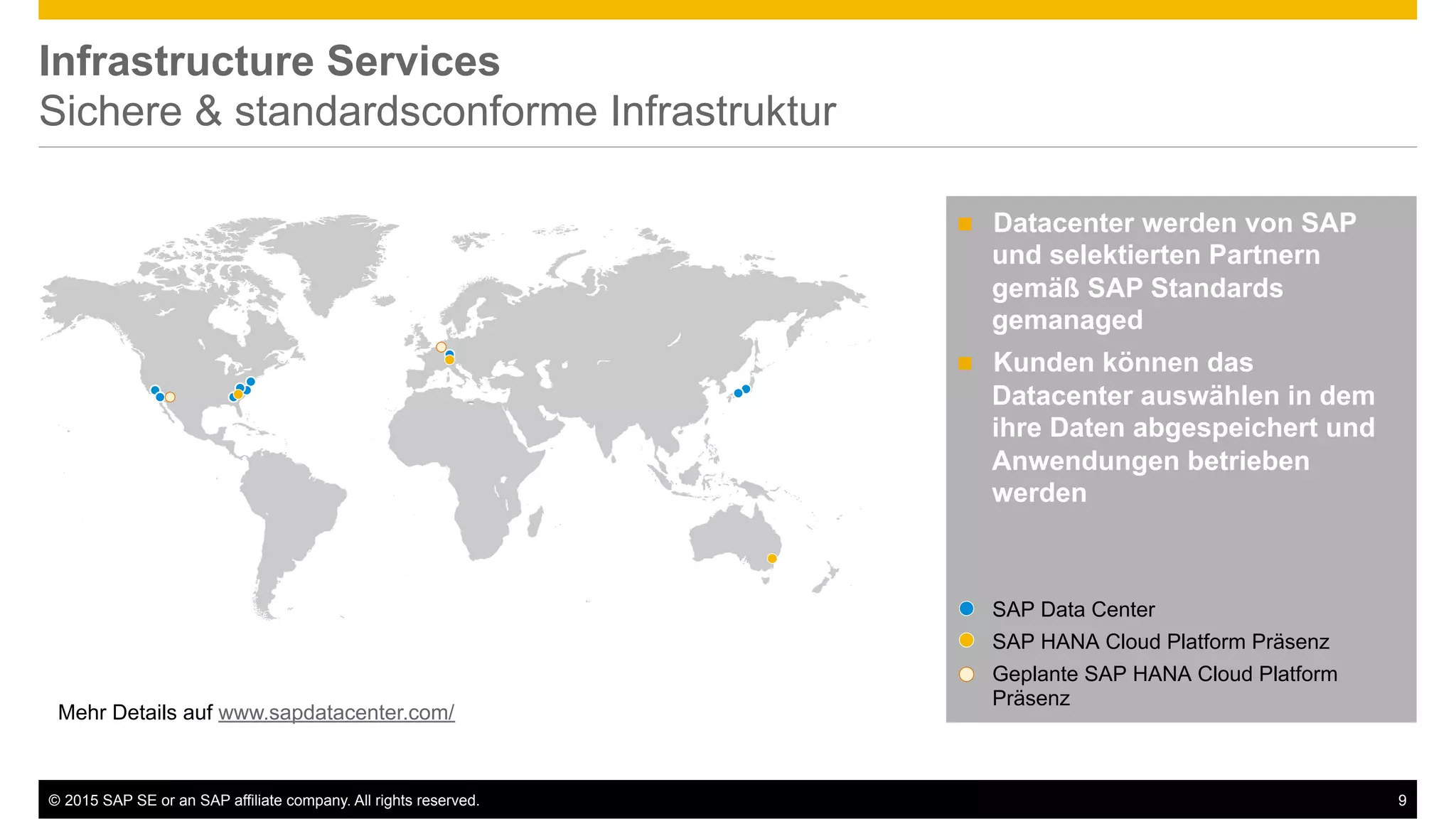 Infrastructure Services
Sichere & standardsconforme Infrastruktur

Datacenter werden von SAP und selektierten Partnern gemäß SAP Standards gemanaged

Kunden können das Datacenter auswählen in dem ihre Daten abgespeichert und Anwendungen betrieben werden

SAP Data Center
SAP HANA Cloud Platform Präsenz
Geplante SAP HANA Cloud Platform Präsenz

Mehr Details auf www.sapdatacenter.com/

© 2015 SAP SE or an SAP affiliate company. All rights reserved.
9